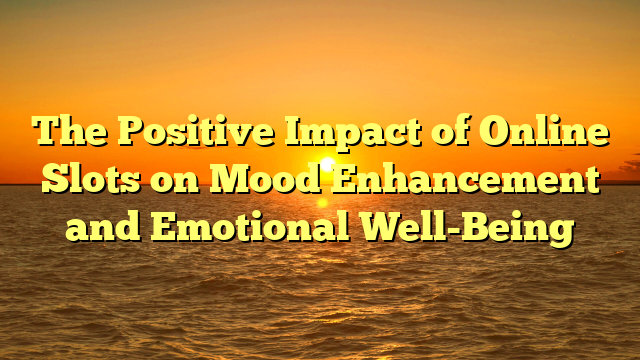 The Positive Impact of Online Slots on Mood Enhancement and Emotional Well-Being